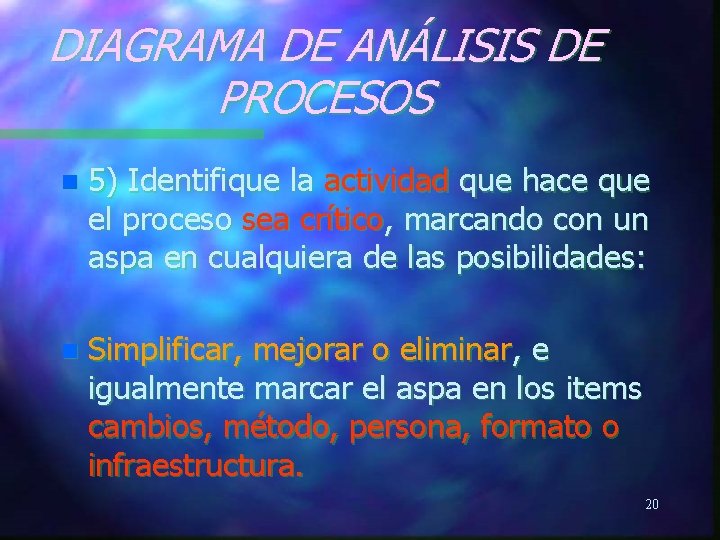 DIAGRAMA DE ANÁLISIS DE PROCESOS

5) Identifique la actividad que hace que el proceso sea crítico, marcando con un aspa en cualquiera de las posibilidades:

Simplificar, mejorar o eliminar, e igualmente marcar el aspa en los items cambios, método, persona, formato o infraestructura.

20